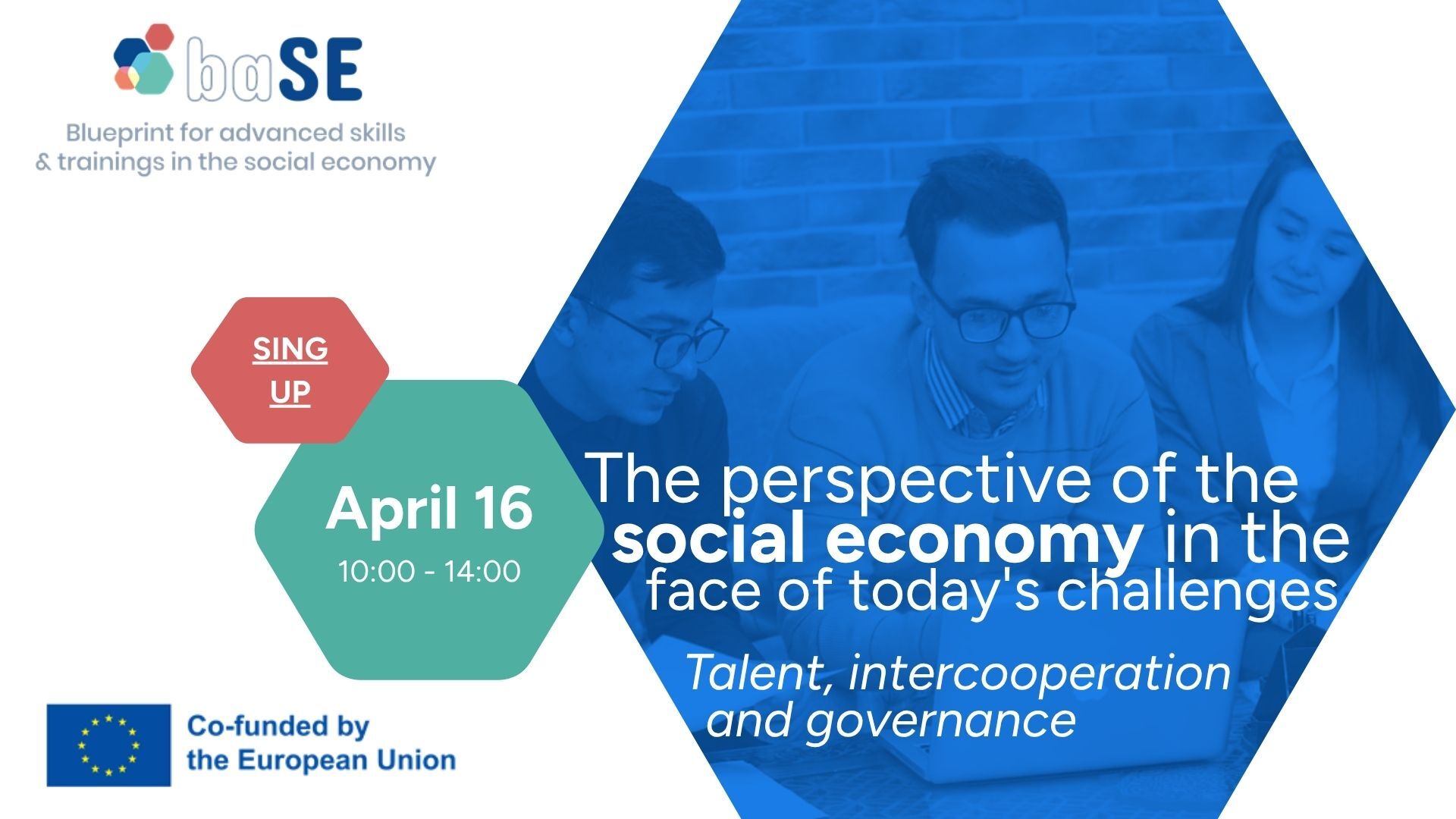 baSE

Blueprint for advanced skills & trainings in the social economy

SING UP

April 16

10:00 - 14:00

The perspective of the social economy in the face of today's challenges

Talent, intercooperation and governance

Co-funded by the European Union